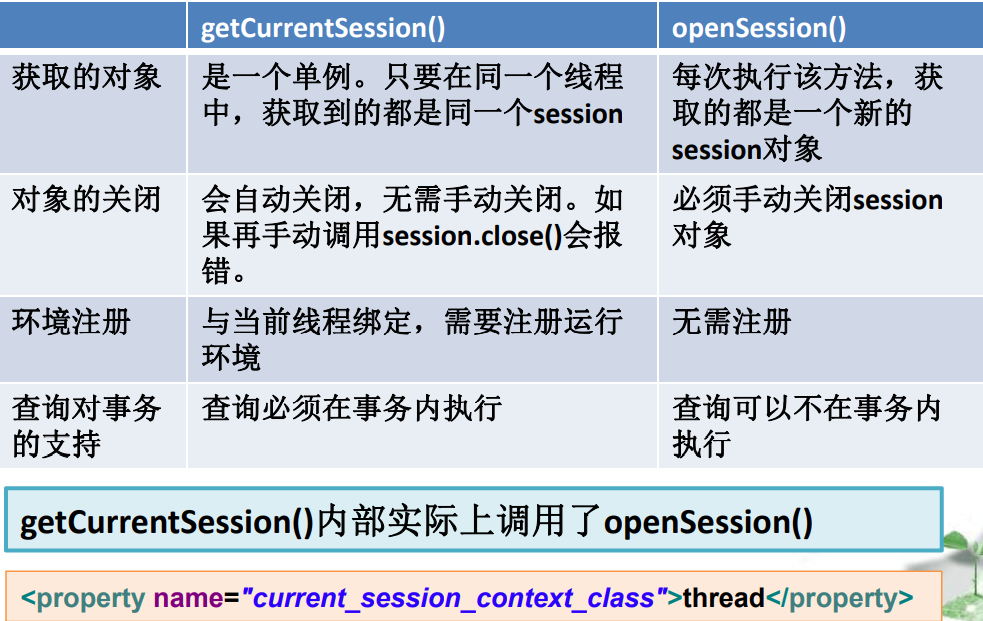 | | getCurrentSession() | openSession() |
|---|---|---|
| 获取的对象 | 是一个单例。只要在同一个线程中，获取到的都是同一个session | 每次执行该方法，获取的都是一个新的session对象 |
| 对象的关闭 | 会自动关闭，无需手动关闭。如果再手动调用session.close()会报错。 | 必须手动关闭session对象 |
| 环境注册 | 与当前线程绑定，需要注册运行环境 | 无需注册 |
| 查询对事务的支持 | 查询必须在事务内执行 | 查询可以不在事务内执行 |

getCurrentSession()内部实际上调用了openSession()

<property name="current_session_context_class">thread</property>